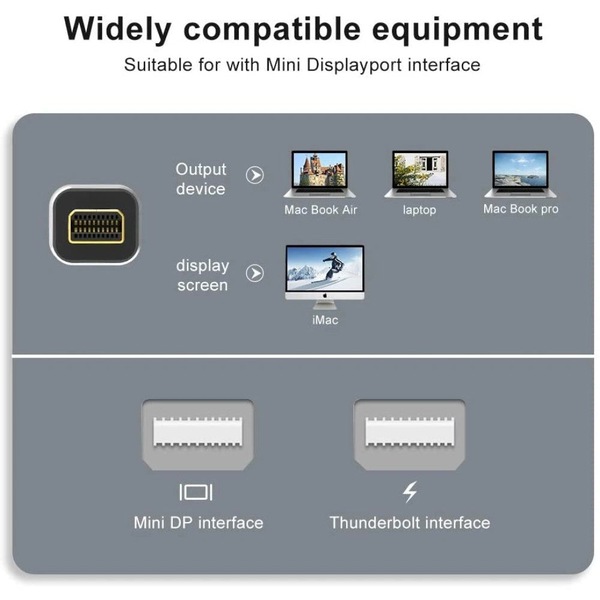 Widely compatible equipment

Suitable for with Mini Displayport interface

Output device

Mac Book Air

laptop

Mac Book pro

display screen

iMac

Mini DP interface

Thunderbolt interface